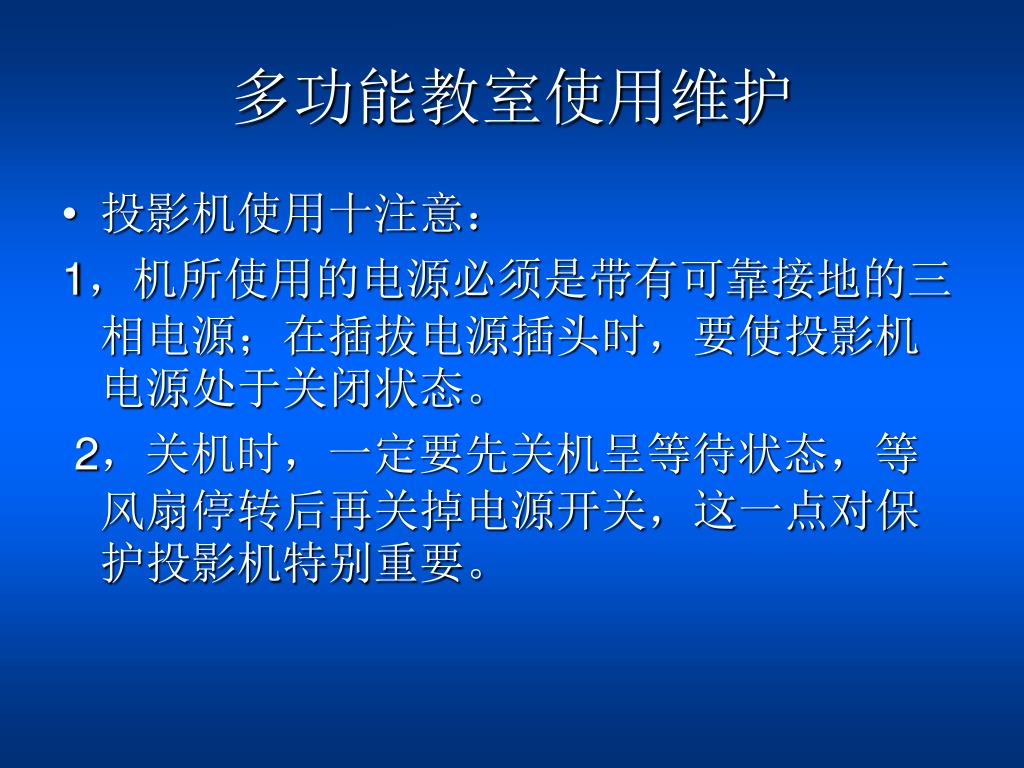 多功能教室使用维护

• 投影机使用十注意：

1，机所使用的电源必须是带有可靠接地的三相电源；在插拔电源插头时，要使投影机电源处于关闭状态。

2，关机时，一定要先关机呈等待状态，等风扇停转后再关掉电源开关，这一点对保护投影机特别重要。